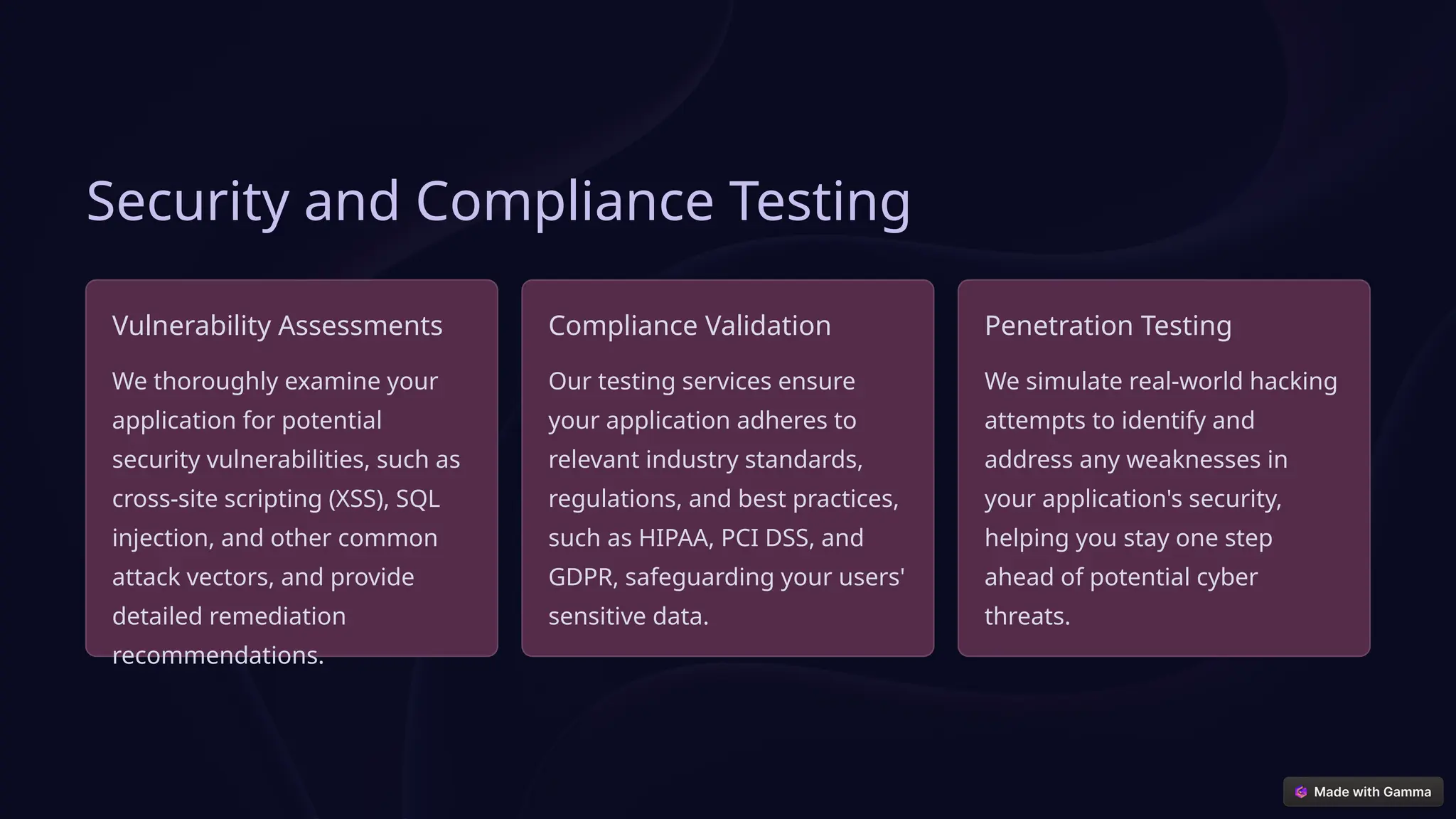 Security and Compliance Testing

Vulnerability Assessments

We thoroughly examine your application for potential security vulnerabilities, such as cross-site scripting (XSS), SQL injection, and other common attack vectors, and provide detailed remediation recommendations.

Compliance Validation

Our testing services ensure your application adheres to relevant industry standards, regulations, and best practices, such as HIPAA, PCI DSS, and GDPR, safeguarding your users' sensitive data.

Penetration Testing

We simulate real-world hacking attempts to identify and address any weaknesses in your application's security, helping you stay one step ahead of potential cyber threats.

Made with Gamma